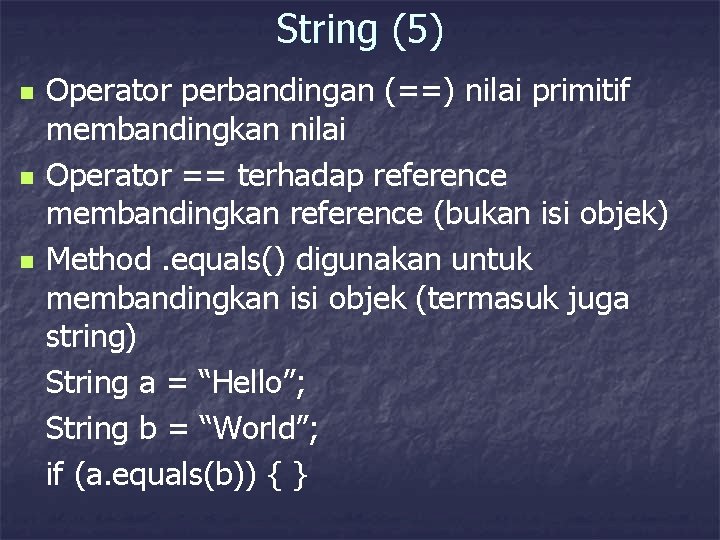 String (5)

- Operator perbandingan (==) nilai primitif membandingkan nilai
- Operator == terhadap reference membandingkan reference (bukan isi objek)
- Method .equals() digunakan untuk membandingkan isi objek (termasuk juga string)

String a = “Hello”;

String b = “World”;

if (a.equals(b)) { }